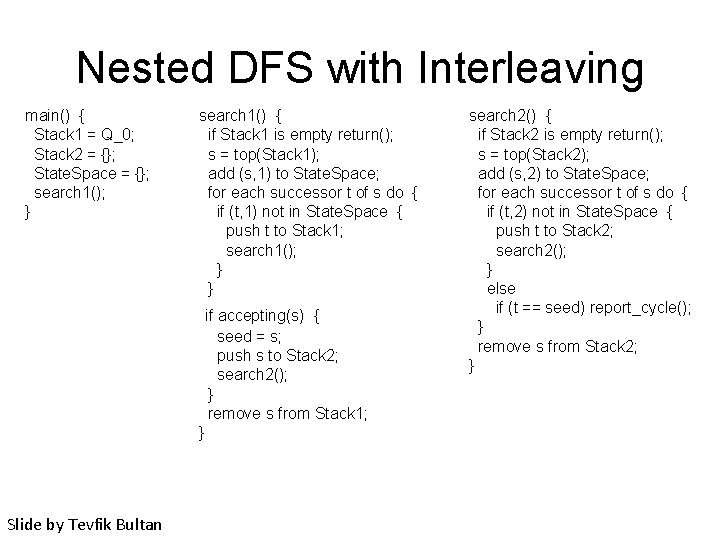 Nested DFS with Interleaving

main() {
  Stack1 = Q_0;
  Stack2 = {};
  StateSpace = {};
  search1();
}

search1() {
  if Stack1 is empty return();
  s = top(Stack1);
  add (s,1) to StateSpace;
  for each successor t of s do {
    if (t,1) not in StateSpace {
      push t to Stack1;
      search1();
    }
  }
  if accepting(s) {
    seed = s;
    push s to Stack2;
    search2();
  }
  remove s from Stack1;
}

search2() {
  if Stack2 is empty return();
  s = top(Stack2);
  add (s,2) to StateSpace;
  for each successor t of s do {
    if (t,2) not in StateSpace {
      push t to Stack2;
      search2();
    }
    else
      if (t == seed) report_cycle();
  }
  remove s from Stack2;
}

Slide by Tevfik Bultan